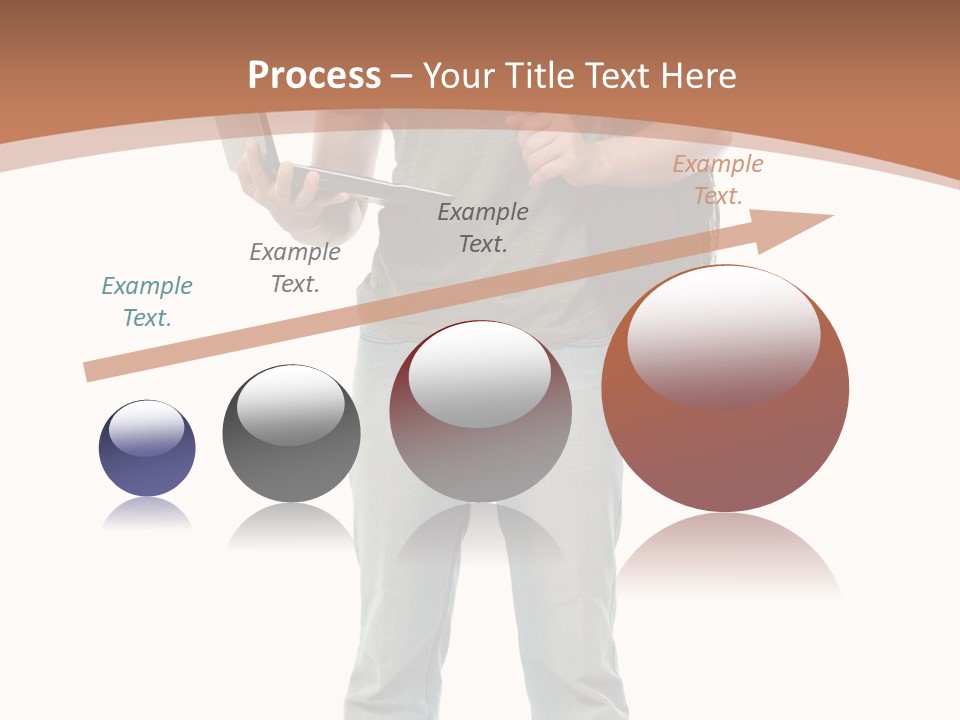 Process – Your Title Text Here

Example Text.

Example Text.

Example Text.

Example Text.